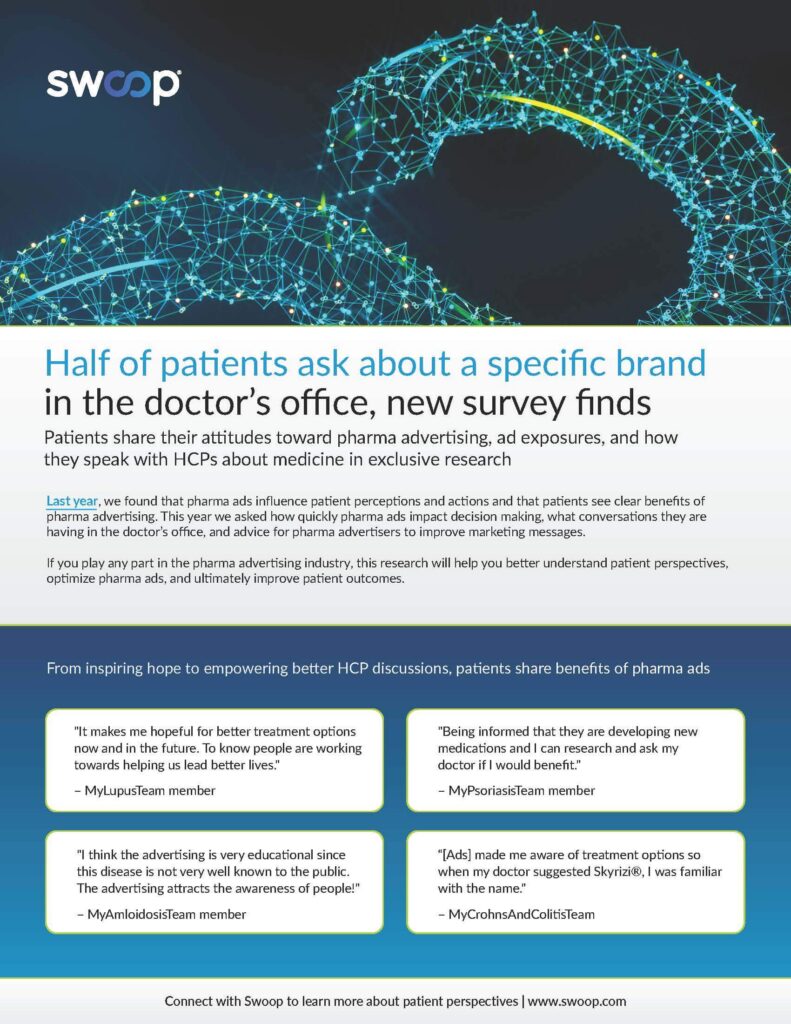 swoop

Half of patients ask about a specific brand in the doctor's office, new survey finds

Patients share their attitudes toward pharma advertising, ad exposures, and how they speak with HCPs about medicine in exclusive research

Last year, we found that pharma ads influence patient perceptions and actions and that patients see clear benefits of pharma advertising. This year we asked how quickly pharma ads impact decision making, what conversations they are having in the doctor's office, and advice for pharma advertisers to improve marketing messages.

If you play any part in the pharma advertising industry, this research will help you better understand patient perspectives, optimize pharma ads, and ultimately improve patient outcomes.

From inspiring hope to empowering better HCP discussions, patients share benefits of pharma ads

"It makes me hopeful for better treatment options now and in the future. To know people are working towards helping us lead better lives."

– MyLupusTeam member

"Being informed that they are developing new medications and I can research and ask my doctor if I would benefit."

– MyPsoriasisTeam member

"I think the advertising is very educational since this disease is not very well known to the public. The advertising attracts the awareness of people!"

– MyAmloidosisTeam member

"[Ads] made me aware of treatment options so when my doctor suggested Skyrizi®, I was familiar with the name."

– MyCrohnsAndColitisTeam

Connect with Swoop to learn more about patient perspectives | www.swoop.com